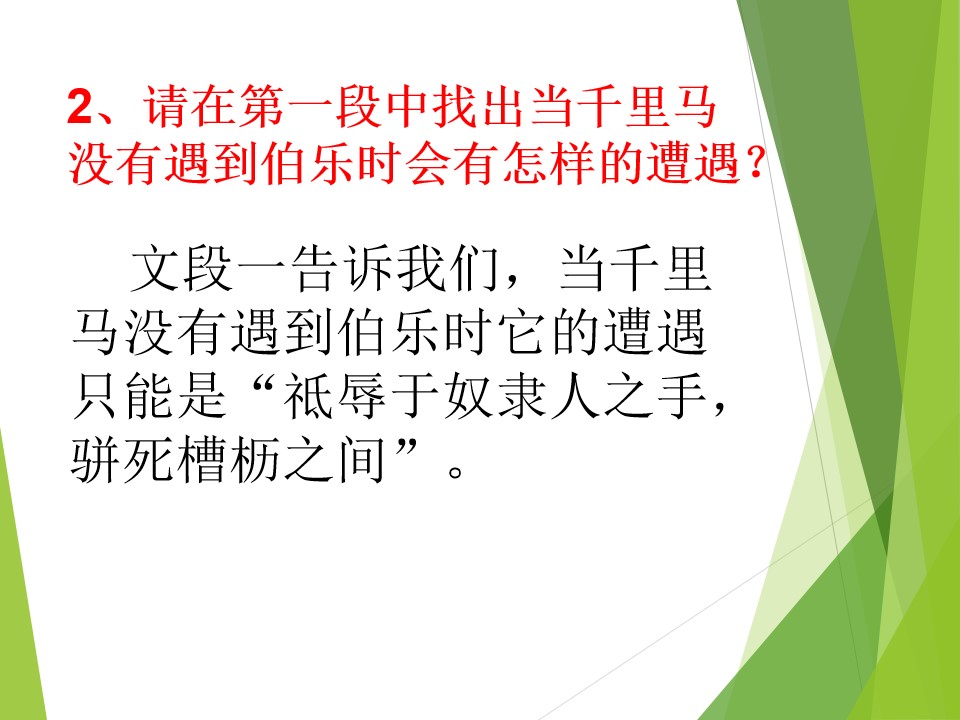 2、请在第一段中找出当千里马没有遇到伯乐时会有怎样的遭遇？

文段一告诉我们，当千里马没有遇到伯乐时它的遭遇只能是“祗辱于奴隶人之手，骈死槽枥之间”。